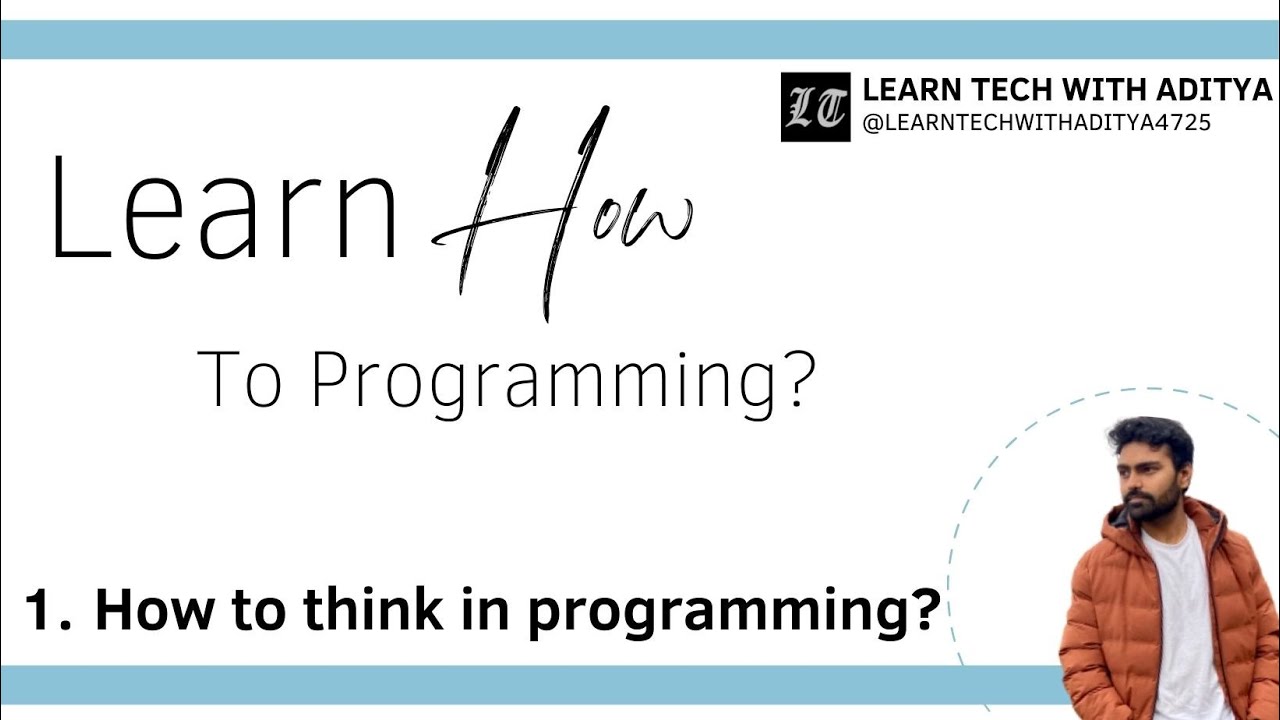 LT LEARN TECH WITH ADITYA
@LEARNTECHWITHADITYA4725

Learn How

To Programming?

1. How to think in programming?